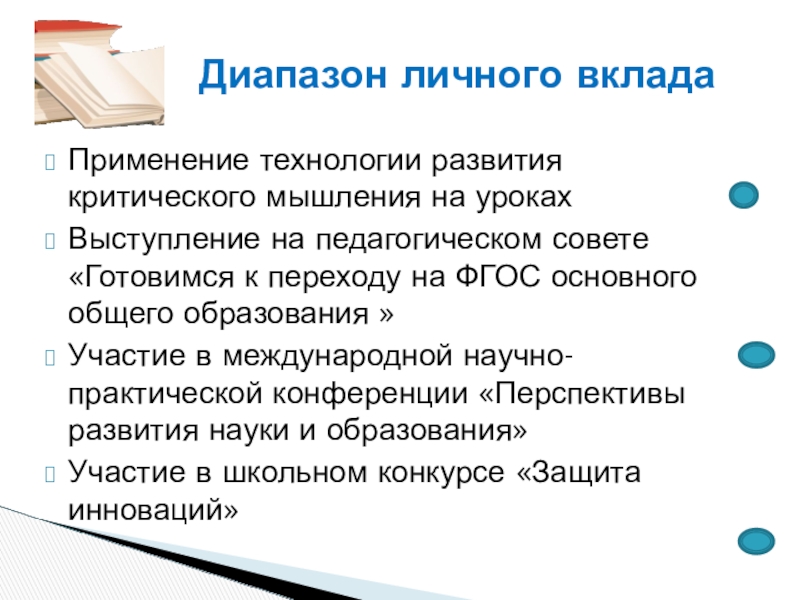 Диапазон личного вклада

Применение технологии развития критического мышления на уроках

Выступление на педагогическом совете «Готовимся к переходу на ФГОС основного общего образования »

Участие в международной научно-практической конференции «Перспективы развития науки и образования»

Участие в школьном конкурсе «Защита инноваций»